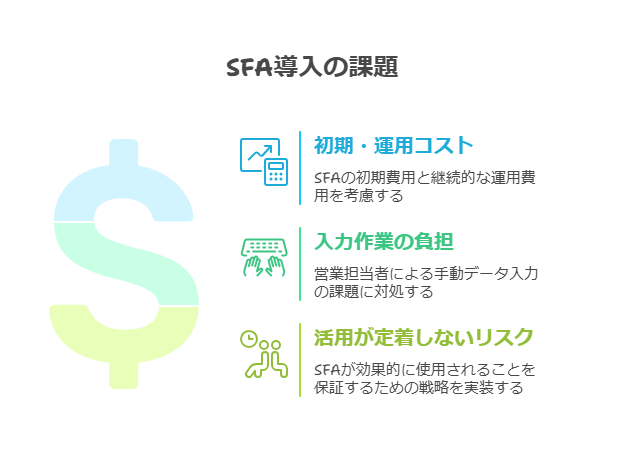 SFA導入の課題

初期・運用コスト

SFAの初期費用と継続的な運用費用を考慮する

入力作業の負担

営業担当者による手動データ入力の課題に対処する

活用が定着しないリスク

SFAが効果的に使用されることを保証するための戦略を実装する